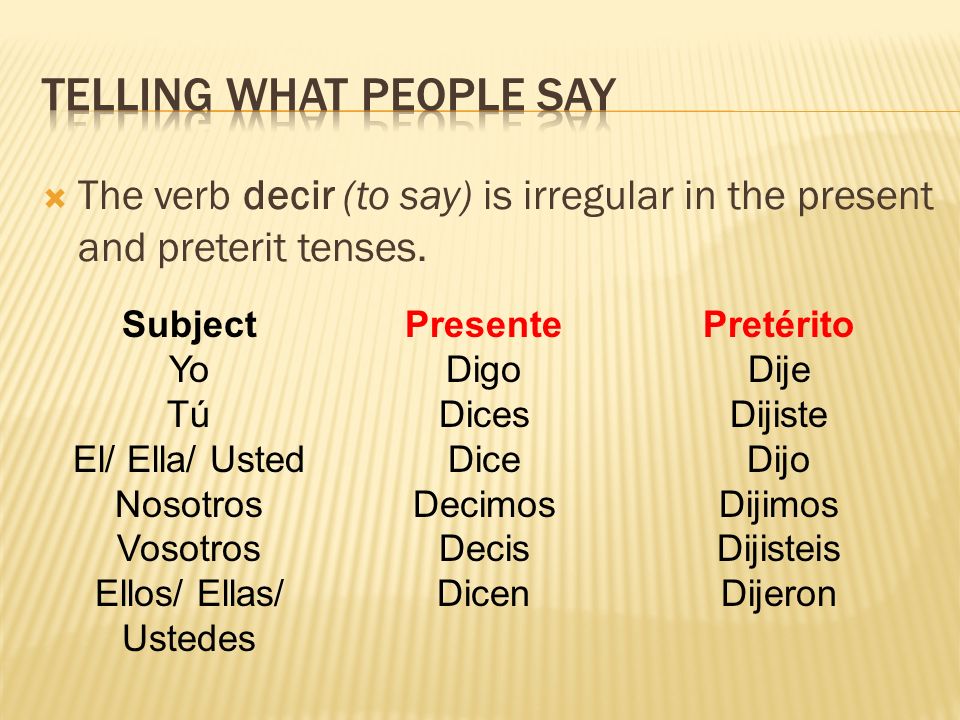 TELLING WHAT PEOPLE SAY

The verb decir (to say) is irregular in the present and preterit tenses.

| Subject | Presente | Pretérito |
|---|---|---|
| Yo | Digo | Dije |
| Tú | Dices | Dijiste |
| El/ Ella/ Usted | Dice | Dijo |
| Nosotros | Decimos | Dijimos |
| Vosotros | Decis | Dijisteis |
| Ellos/ Ellas/ Ustedes | Dicen | Dijeron |